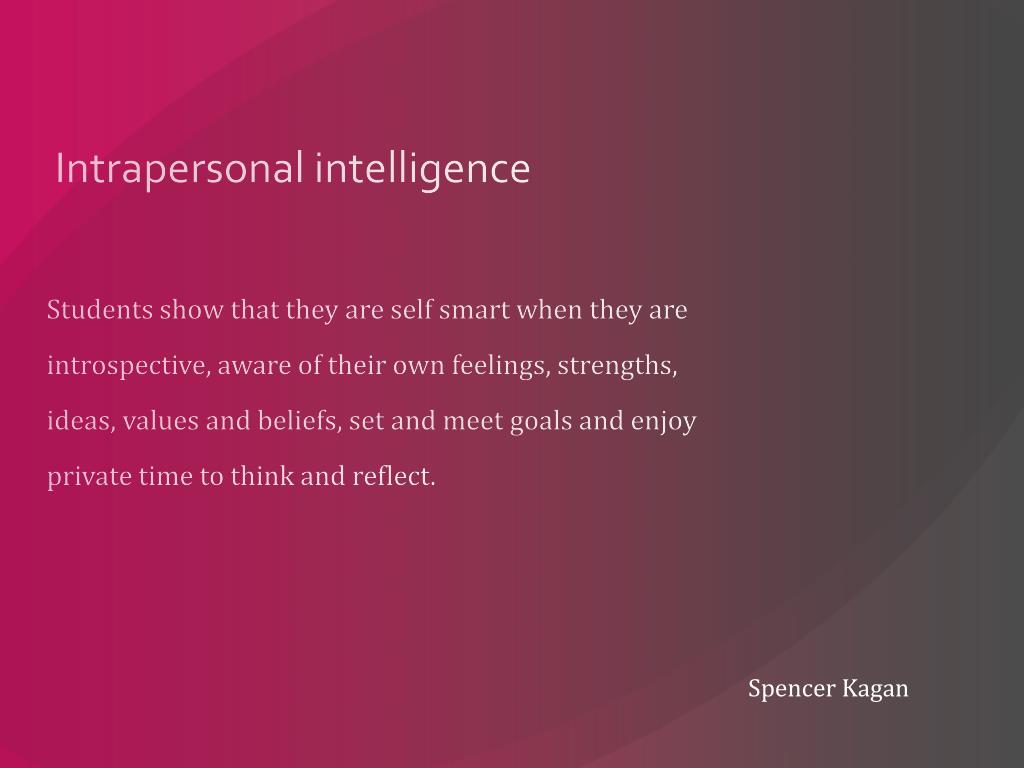 Intrapersonal intelligence

Students show that they are self smart when they are introspective, aware of their own feelings, strengths, ideas, values and beliefs, set and meet goals and enjoy private time to think and reflect.

Spencer Kagan